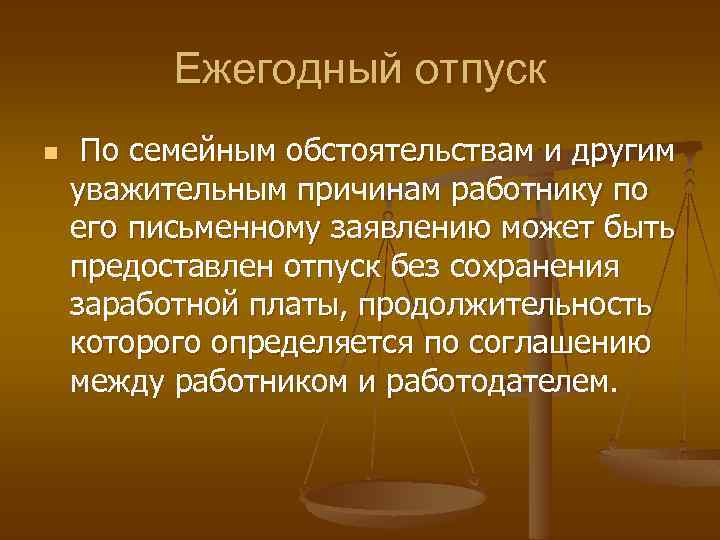 Ежегодный отпуск

По семейным обстоятельствам и другим уважительным причинам работнику по его письменному заявлению может быть предоставлен отпуск без сохранения заработной платы, продолжительность которого определяется по соглашению между работником и работодателем.